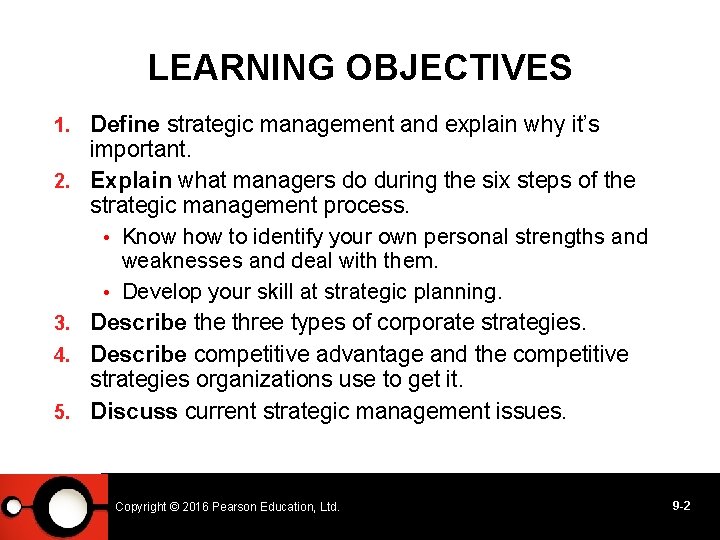 LEARNING OBJECTIVES

1. Define strategic management and explain why it's important.

2. Explain what managers do during the six steps of the strategic management process.

• Know how to identify your own personal strengths and weaknesses and deal with them.

• Develop your skill at strategic planning.

3. Describe the three types of corporate strategies.

4. Describe competitive advantage and the competitive strategies organizations use to get it.

5. Discuss current strategic management issues.

Copyright © 2016 Pearson Education, Ltd.

9-2